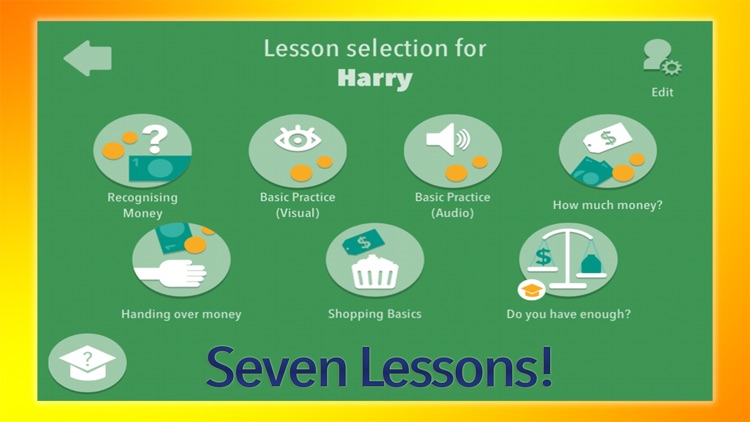 Lesson selection for
Harry

Edit

Recognising Money

Basic Practice (Visual)

Basic Practice (Audio)

How much money?

Handing over money

Shopping Basics

Do you have enough?

Seven Lessons!